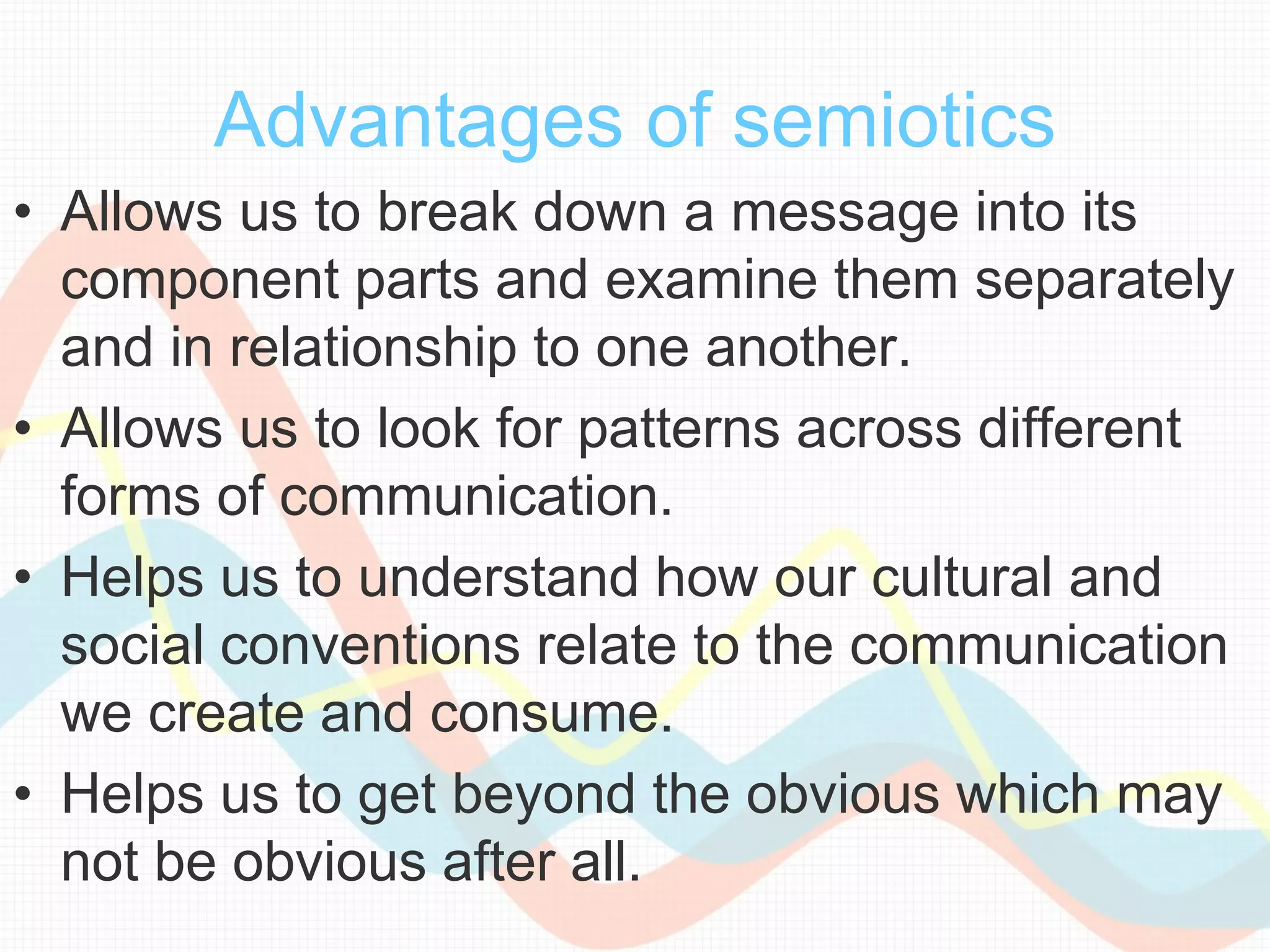 Advantages of semiotics

• Allows us to break down a message into its component parts and examine them separately and in relationship to one another.
• Allows us to look for patterns across different forms of communication.
• Helps us to understand how our cultural and social conventions relate to the communication we create and consume.
• Helps us to get beyond the obvious which may not be obvious after all.